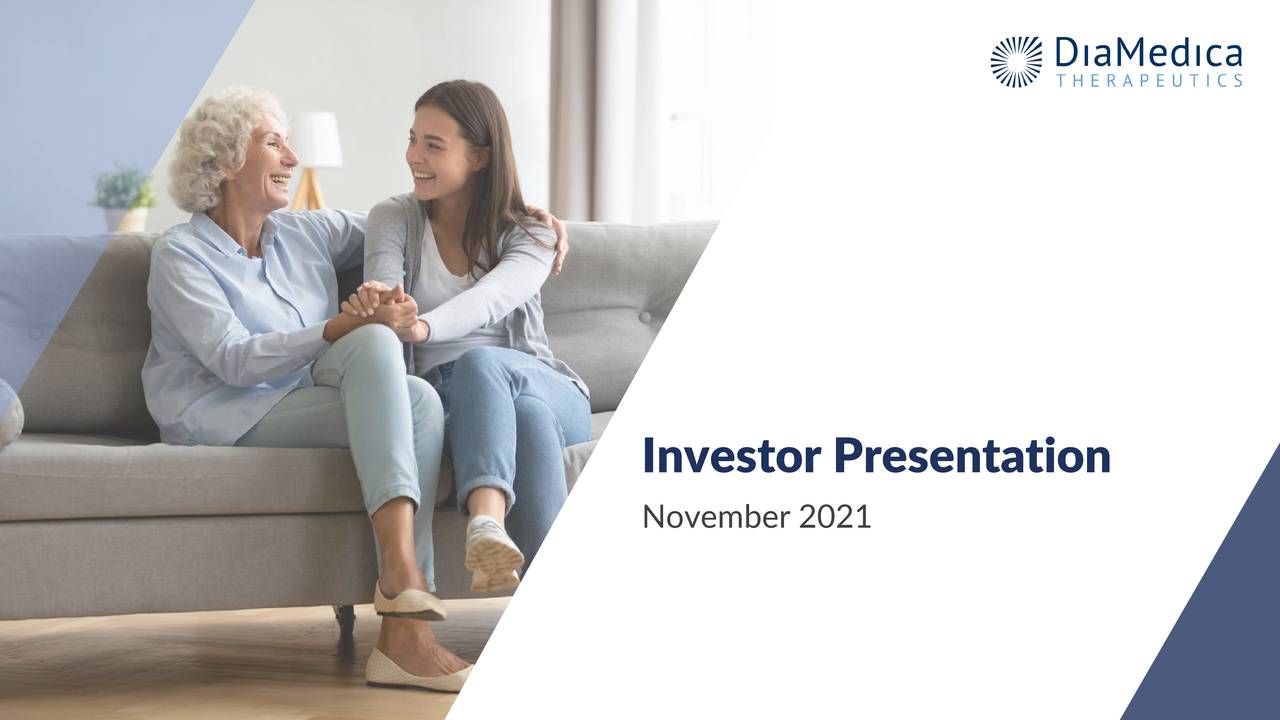 DiaMedica
THERAPEUTICS

Investor Presentation

November 2021